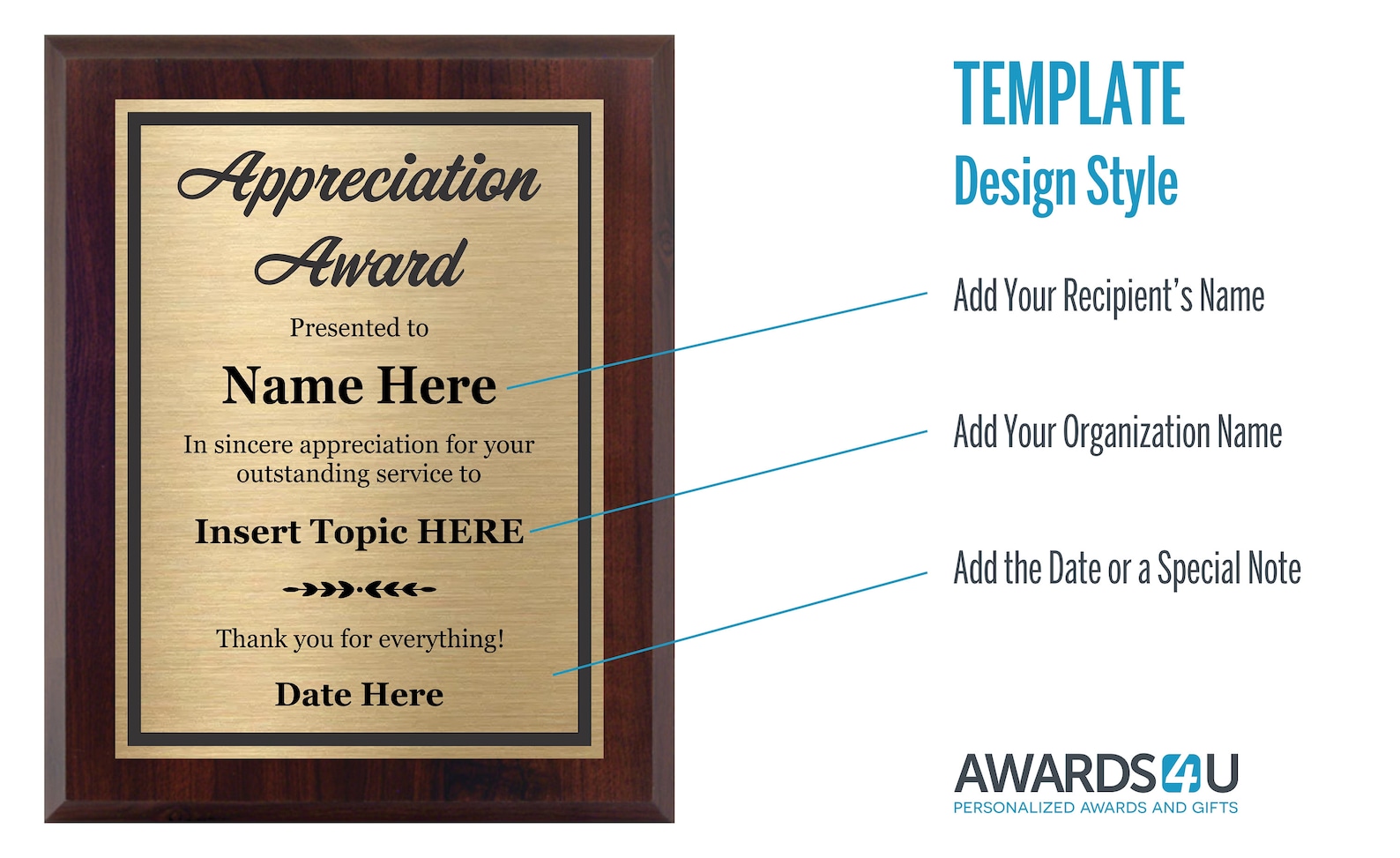 Appreciation Award

Presented to

Name Here

In sincere appreciation for your outstanding service to

Insert Topic HERE

Thank you for everything!

Date Here

TEMPLATE

Design Style

Add Your Recipient's Name

Add Your Organization Name

Add the Date or a Special Note

AWARDS4U

PERSONALIZED AWARDS AND GIFTS